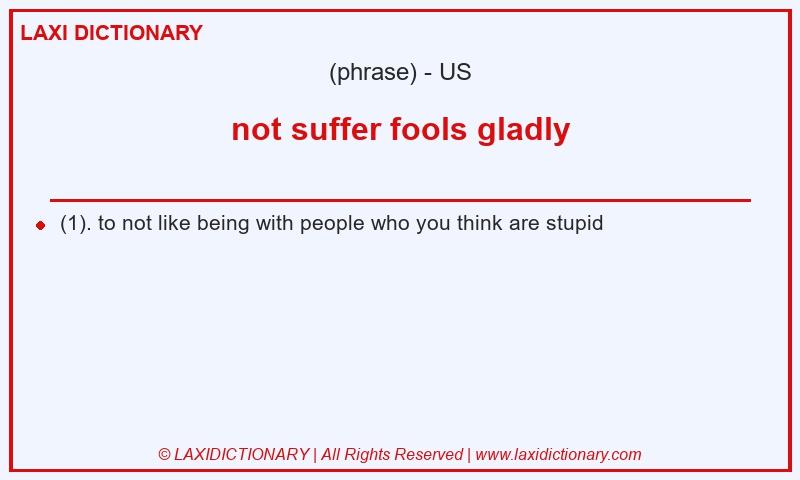 LAXI DICTIONARY

(phrase) - US

not suffer fools gladly

(1). to not like being with people who you think are stupid

© LAXIDICTIONARY | All Rights Reserved | www.laxidictionary.com